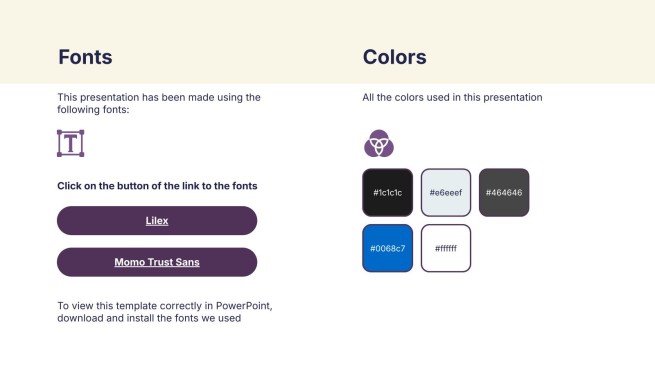 Fonts

This presentation has been made using the following fonts:

Click on the button of the link to the fonts

Lilex

Momo Trust Sans

To view this template correctly in PowerPoint, download and install the fonts we used

Colors

All the colors used in this presentation

#1c1c1c

#e6eeef

#464646

#0068c7

#ffffff